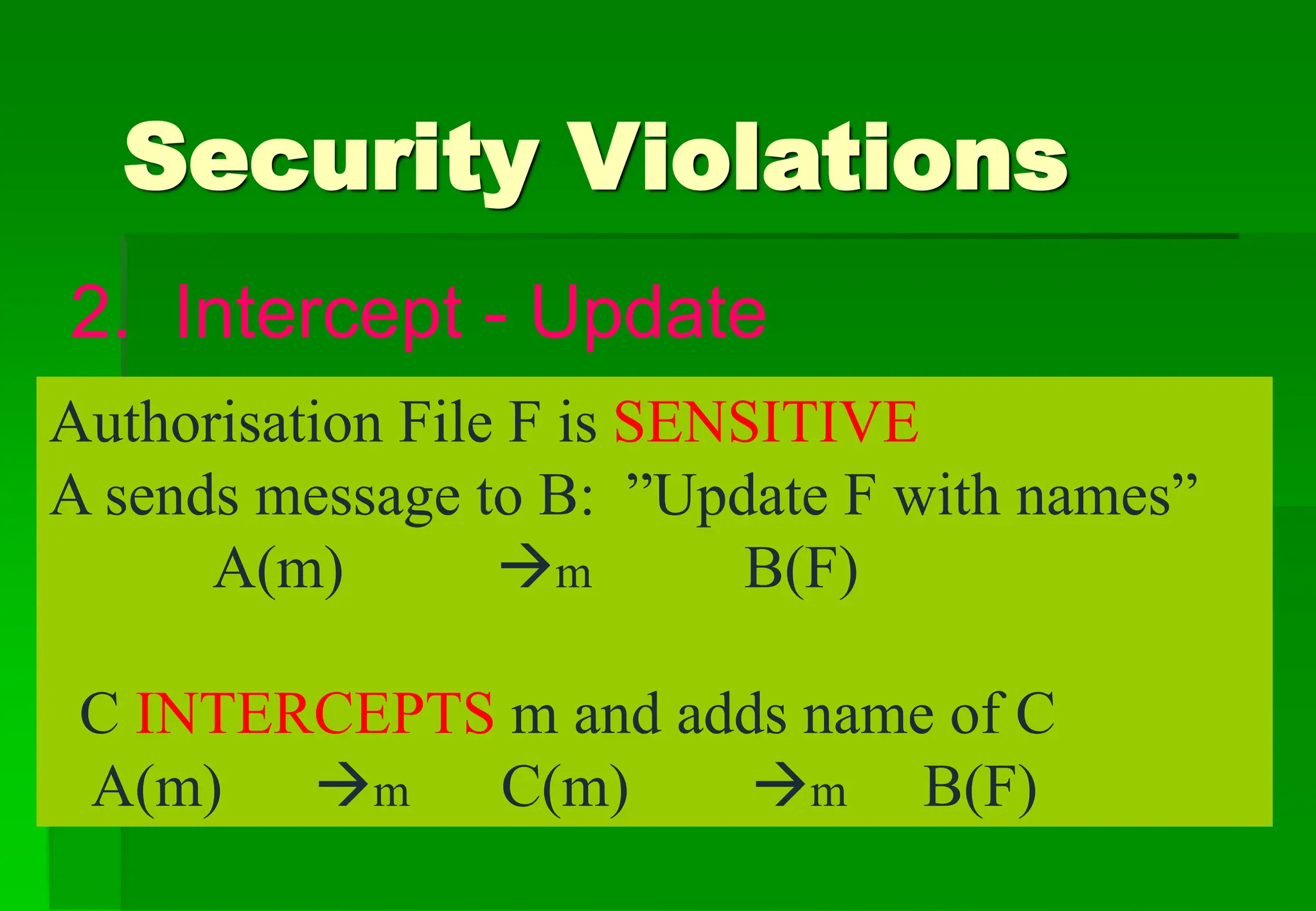 Security Violations

2. Intercept - Update

Authorisation File F is SENSITIVE
A sends message to B: ”Update F with names”
A(m) →m B(F)

C INTERCEPTS m and adds name of C
A(m) →m C(m) →m B(F)